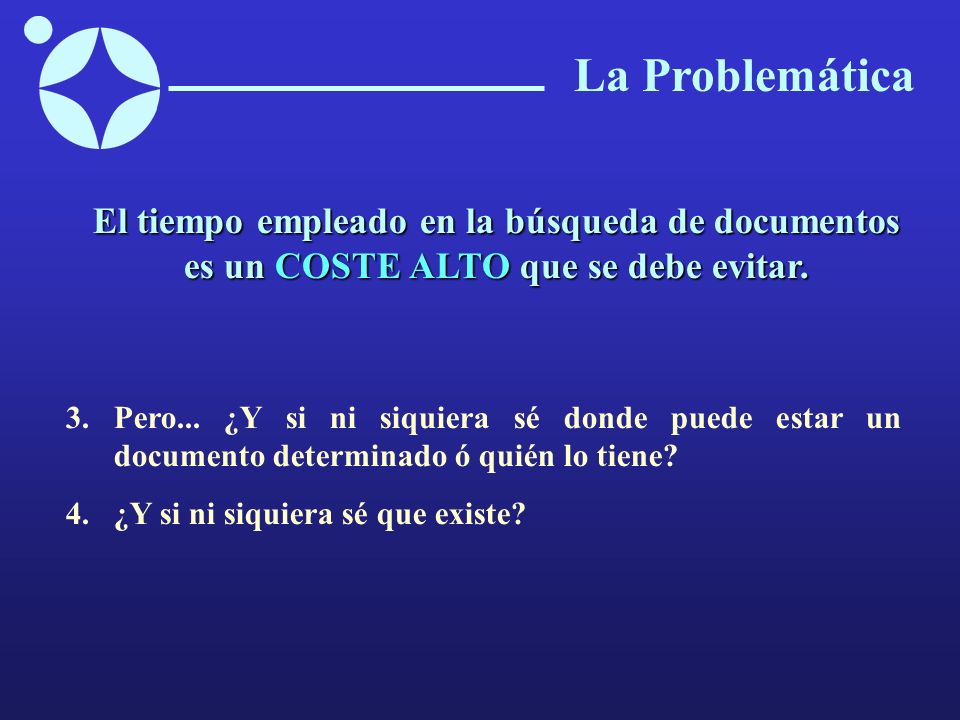 La Problemática

El tiempo empleado en la búsqueda de documentos es un COSTE ALTO que se debe evitar.

3. Pero... ¿Y si ni siquiera sé donde puede estar un documento determinado ó quién lo tiene?

4. ¿Y si ni siquiera sé que existe?